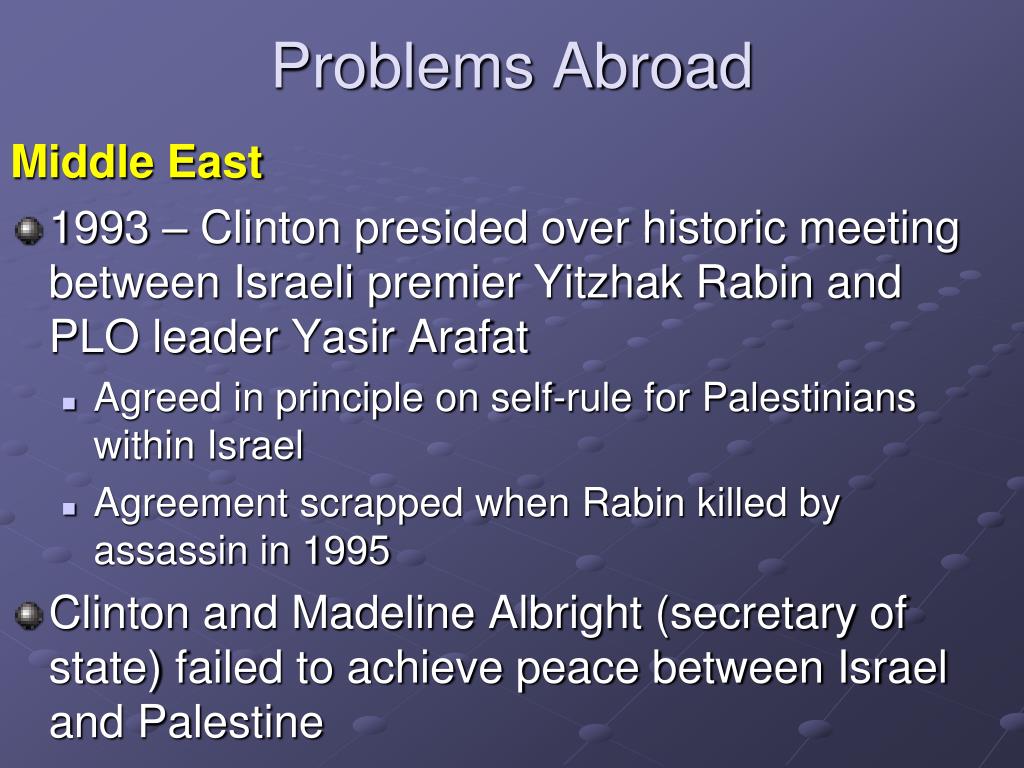 Problems Abroad

Middle East

1993 – Clinton presided over historic meeting between Israeli premier Yitzhak Rabin and PLO leader Yasir Arafat

Agreed in principle on self-rule for Palestinians within Israel

Agreement scrapped when Rabin killed by assassin in 1995

Clinton and Madeline Albright (secretary of state) failed to achieve peace between Israel and Palestine